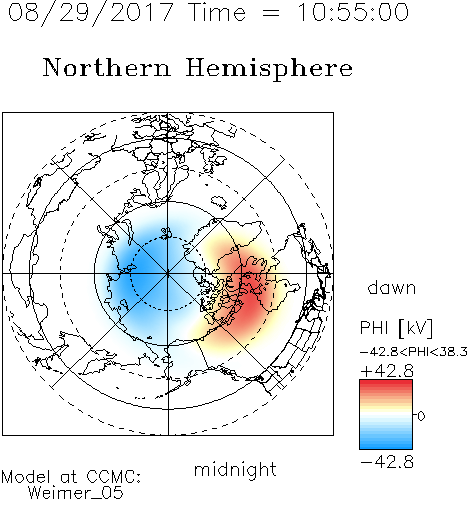 08/29/2017 Time = 10:55:00

Northern Hemisphere

dawn

PHI [kV]

-42.8<PHI<38.3

+42.8

0

-42.8

midnight

Model at CCMC:
Weimer_05